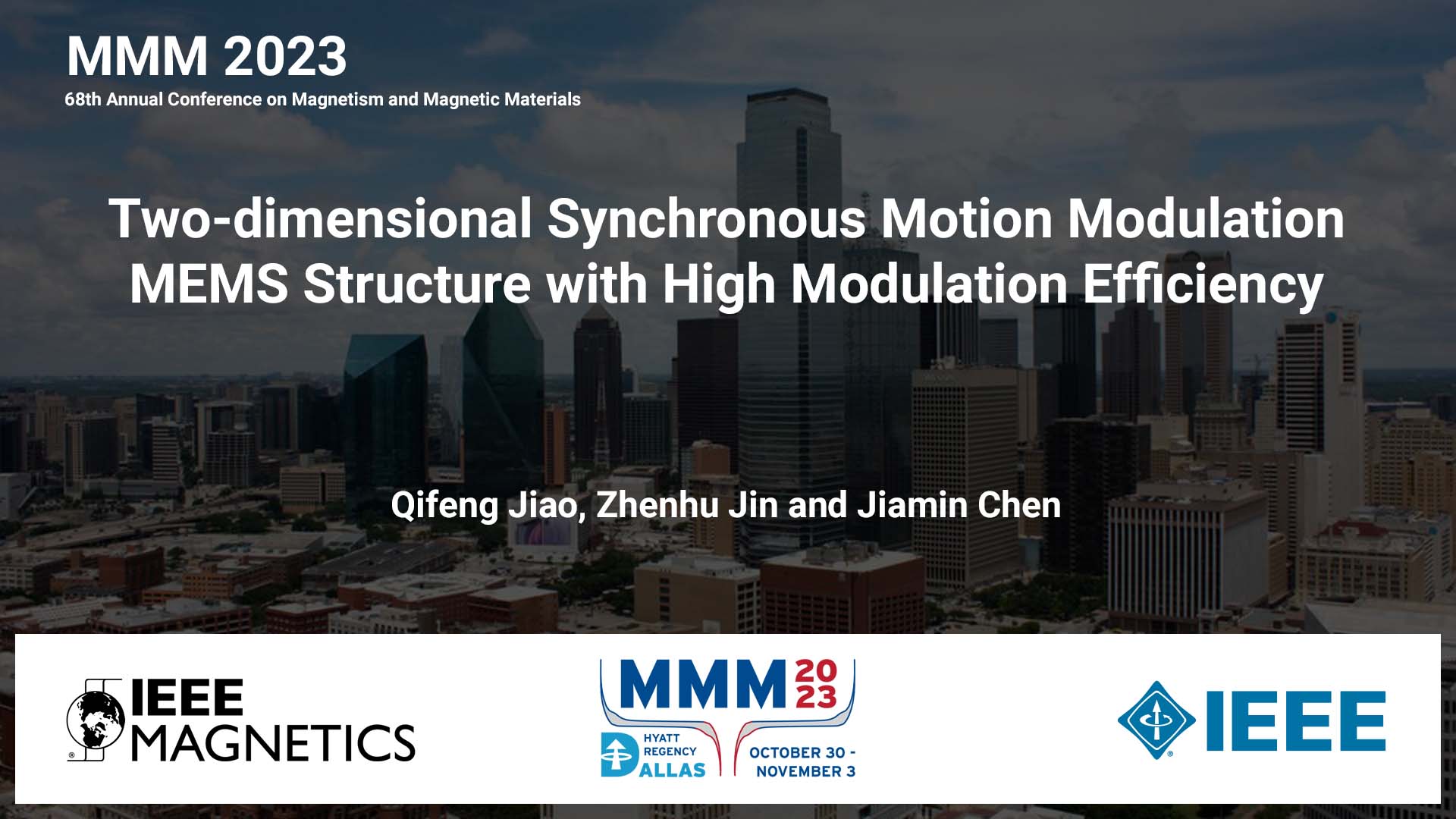 MMM 2023
68th Annual Conference on Magnetism and Magnetic Materials

Two-dimensional Synchronous Motion Modulation MEMS Structure with High Modulation Efficiency

Qifeng Jiao, Zhenhu Jin and Jiamin Chen

IEEE MAGNETICS

MMM 2023
HYATT REGENCY DALLAS
OCTOBER 30 - NOVEMBER 3

IEEE